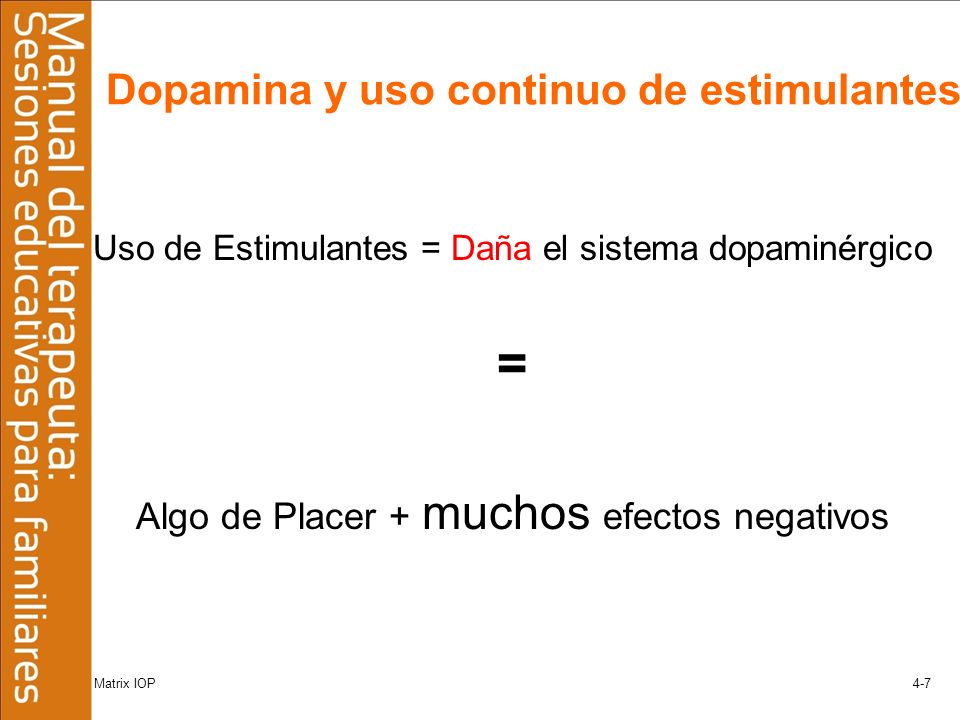 Manual del terapeuta:
Sesiones educativas para familiares

Dopamina y uso continuo de estimulantes

Uso de Estimulantes = Daña el sistema dopaminérgico

=

Algo de Placer + muchos efectos negativos

Matrix IOP

4-7